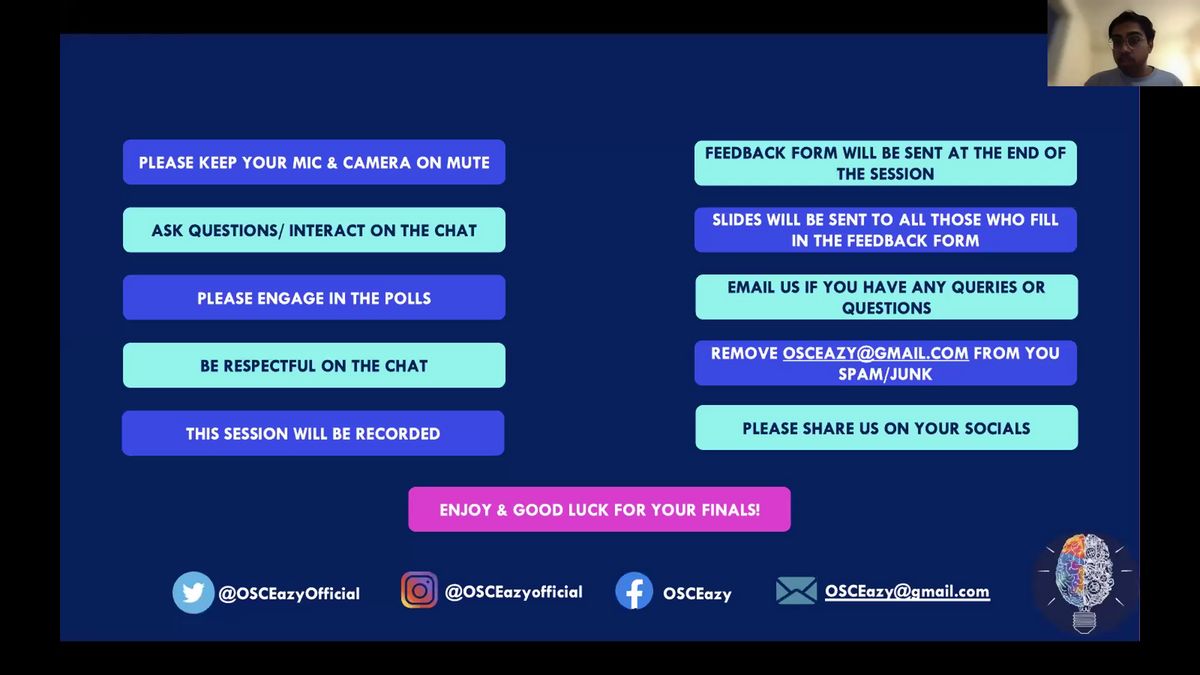 PLEASE KEEP YOUR MIC & CAMERA ON MUTE

ASK QUESTIONS/ INTERACT ON THE CHAT

PLEASE ENGAGE IN THE POLLS

BE RESPECTFUL ON THE CHAT

THIS SESSION WILL BE RECORDED

FEEDBACK FORM WILL BE SENT AT THE END OF THE SESSION

SLIDES WILL BE SENT TO ALL THOSE WHO FILL IN THE FEEDBACK FORM

EMAIL US IF YOU HAVE ANY QUERIES OR QUESTIONS

REMOVE OSCEAZY@GMAIL.COM FROM YOU SPAM/JUNK

PLEASE SHARE US ON YOUR SOCIALS

ENJOY & GOOD LUCK FOR YOUR FINALS!

@OSCEazyOfficial

@OSCEazyofficial

OSCEazy

OSCEazy@gmail.com